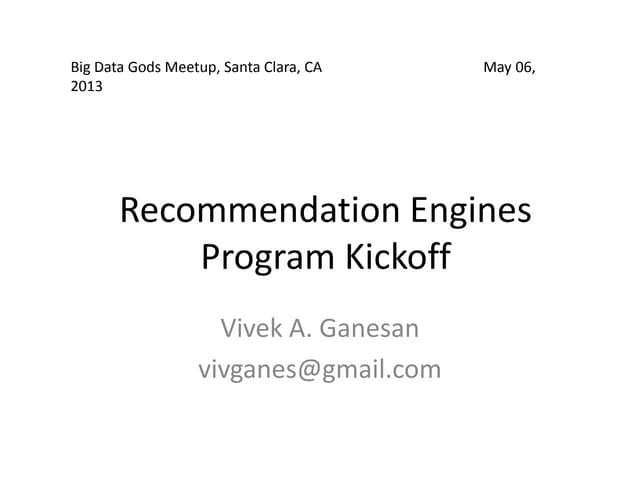 Big Data Gods Meetup, Santa Clara, CA May 06, 2013

Recommendation Engines Program Kickoff

Vivek A. Ganesan
vivganes@gmail.com